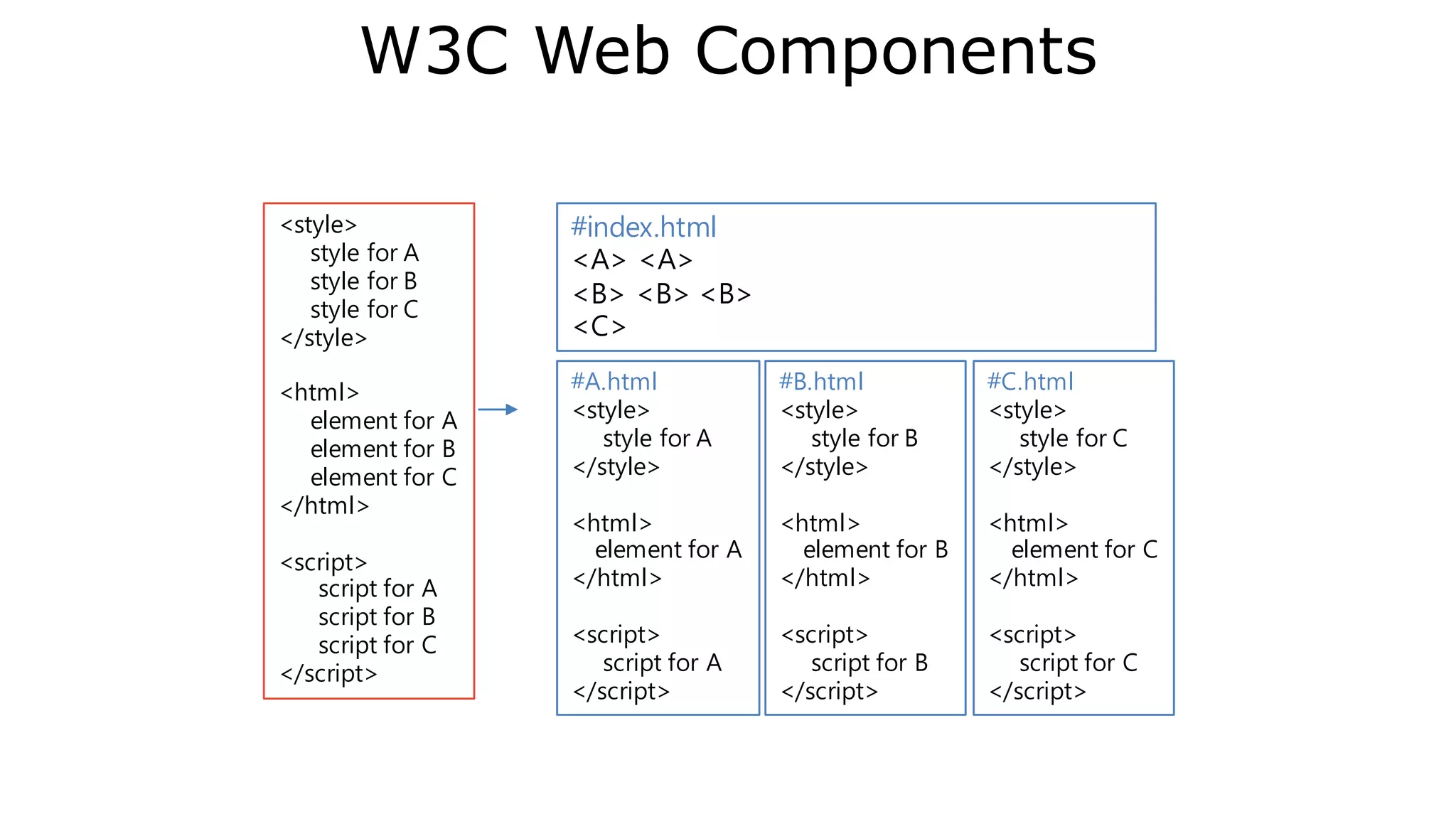 W3C Web Components

<style>
style for A
style for B
style for C
</style>

<html>
element for A
element for B
element for C
</html>

<script>
script for A
script for B
script for C
</script>

#index.html
<A> <A>
<B> <B> <B>
<C>

#A.html
<style>
style for A
</style>

<html>
element for A
</html>

<script>
script for A
</script>

#B.html
<style>
style for B
</style>

<html>
element for B
</html>

<script>
script for B
</script>

#C.html
<style>
style for C
</style>

<html>
element for C
</html>

<script>
script for C
</script>